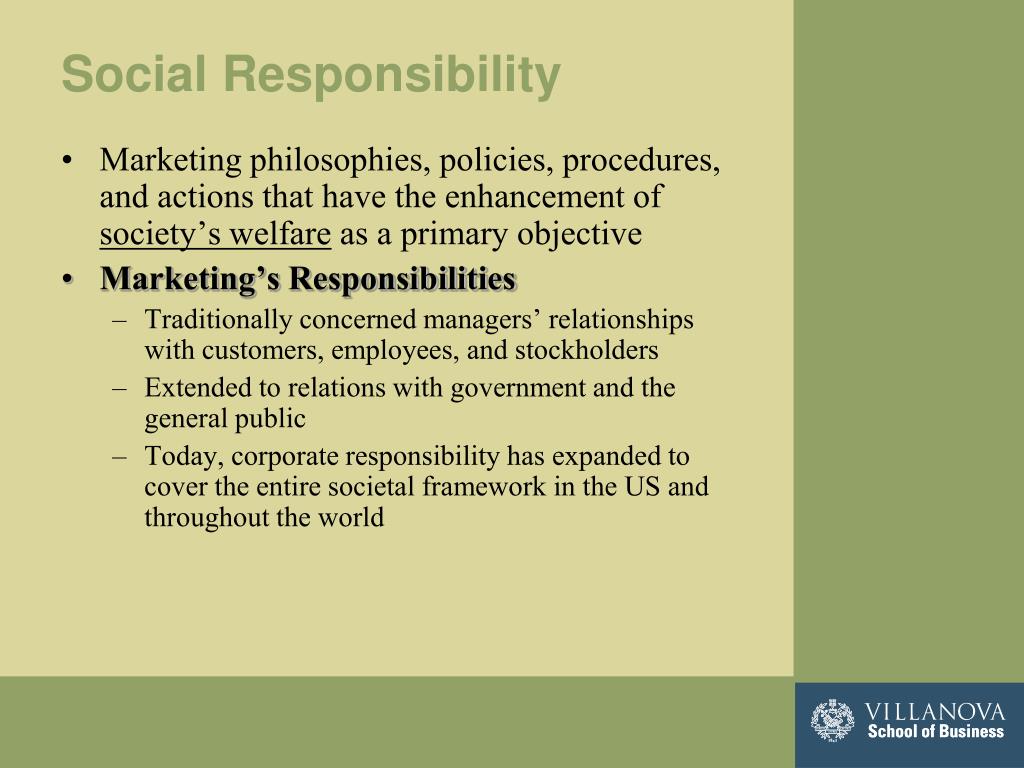 Social Responsibility

• Marketing philosophies, policies, procedures, and actions that have the enhancement of society’s welfare as a primary objective

• Marketing’s Responsibilities
– Traditionally concerned managers’ relationships with customers, employees, and stockholders
– Extended to relations with government and the general public
– Today, corporate responsibility has expanded to cover the entire societal framework in the US and throughout the world

VILLANOVA
School of Business